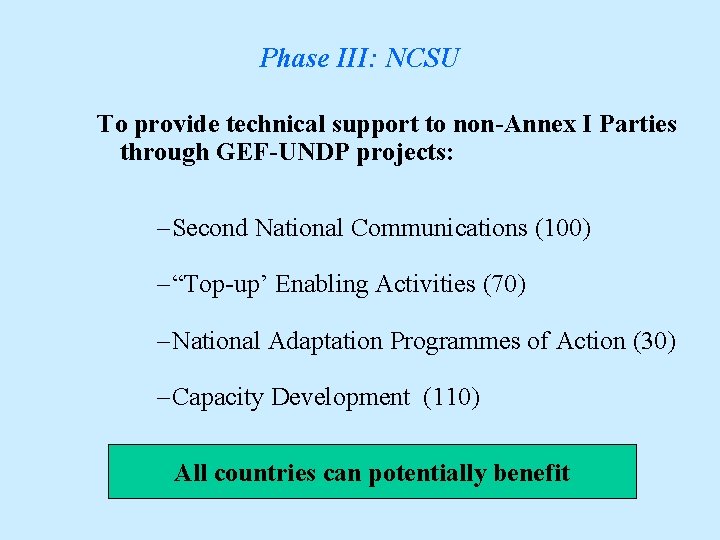 Phase III: NCSU

To provide technical support to non-Annex I Parties through GEF-UNDP projects:

–Second National Communications (100)

–“Top-up’ Enabling Activities (70)

–National Adaptation Programmes of Action (30)

–Capacity Development (110)

All countries can potentially benefit